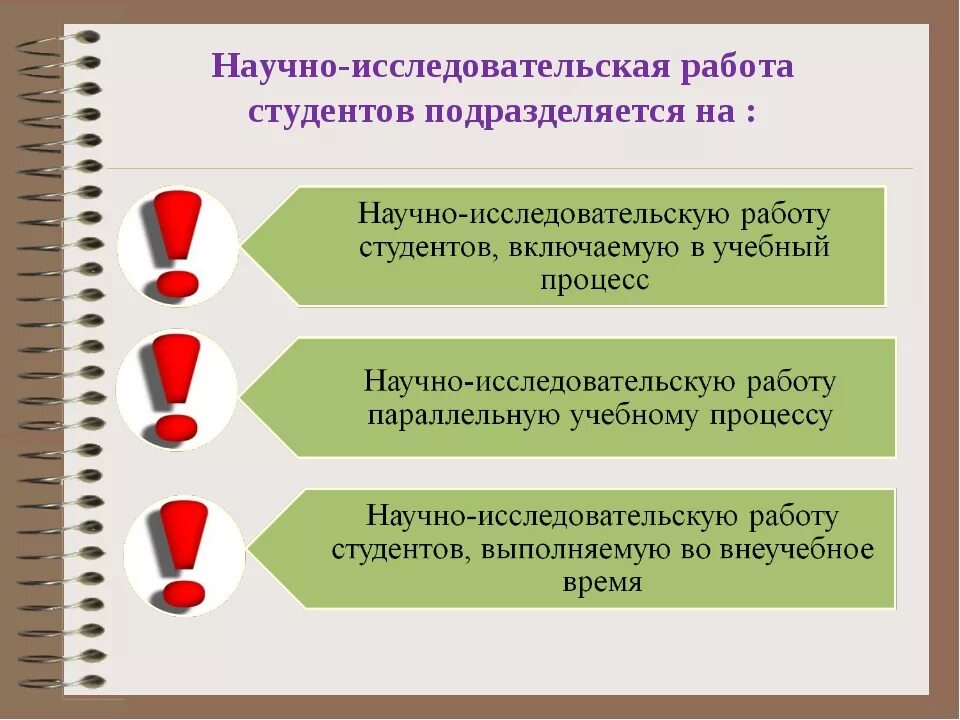 Научно-исследовательская работа студентов подразделяется на :

Научно-исследовательскую работу студентов, включаемую в учебный процесс

Научно-исследовательскую работу параллельную учебному процессу

Научно-исследовательскую работу студентов, выполняемую во внеучебное время